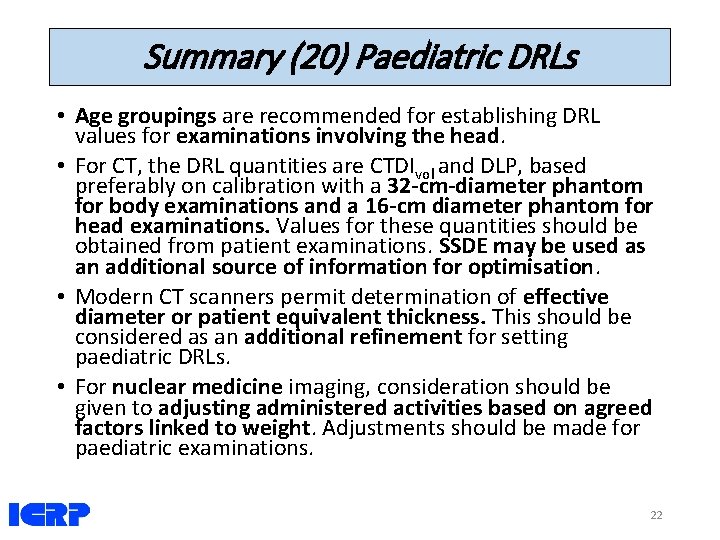 Summary (20) Paediatric DRLs

• Age groupings are recommended for establishing DRL values for examinations involving the head.

• For CT, the DRL quantities are $CTDI_{vol}$ and DLP, based preferably on calibration with a 32-cm-diameter phantom for body examinations and a 16-cm diameter phantom for head examinations. Values for these quantities should be obtained from patient examinations. SSDE may be used as an additional source of information for optimisation.

• Modern CT scanners permit determination of effective diameter or patient equivalent thickness. This should be considered as an additional refinement for setting paediatric DRLs.

• For nuclear medicine imaging, consideration should be given to adjusting administered activities based on agreed factors linked to weight. Adjustments should be made for paediatric examinations.

ICRP

22